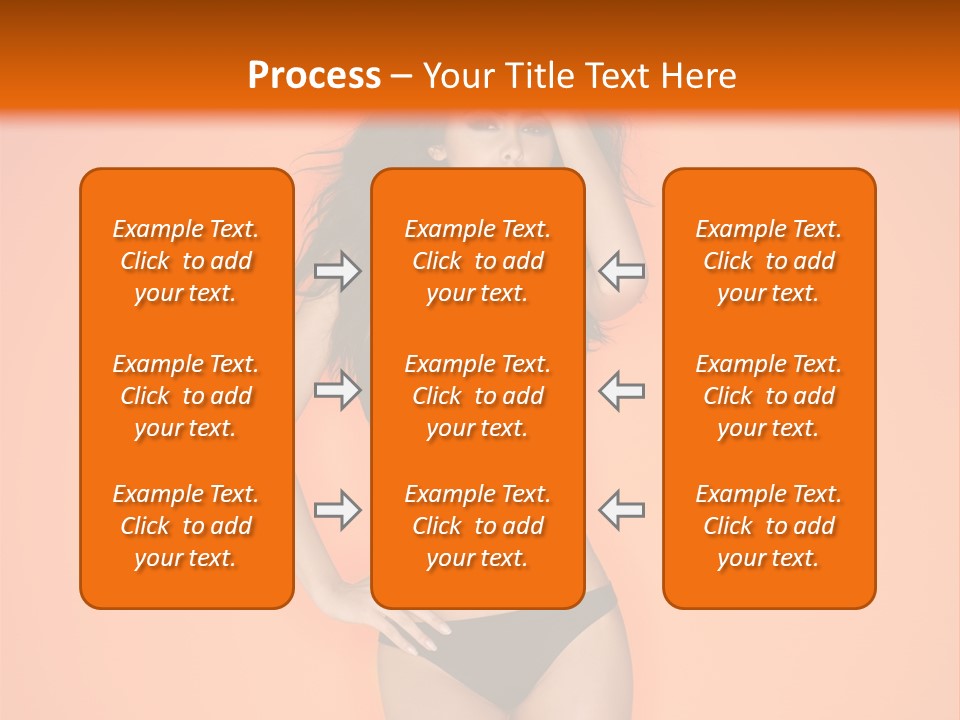 Process – Your Title Text Here

Example Text. Click to add your text.

Example Text. Click to add your text.

Example Text. Click to add your text.

Example Text. Click to add your text.

Example Text. Click to add your text.

Example Text. Click to add your text.

Example Text. Click to add your text.

Example Text. Click to add your text.

Example Text. Click to add your text.